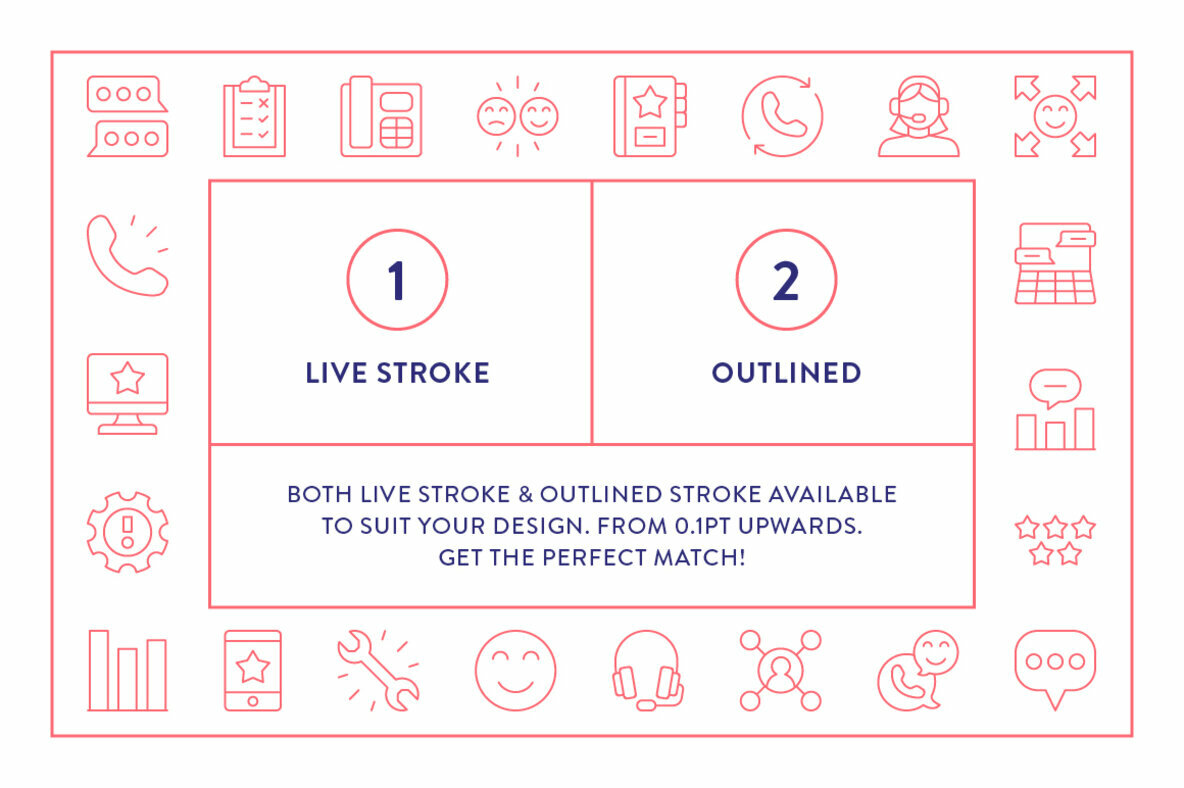 1

LIVE STROKE

2

OUTLINED

BOTH LIVE STROKE & OUTLINED STROKE AVAILABLE TO SUIT YOUR DESIGN. FROM 0.1PT UPWARDS. GET THE PERFECT MATCH!